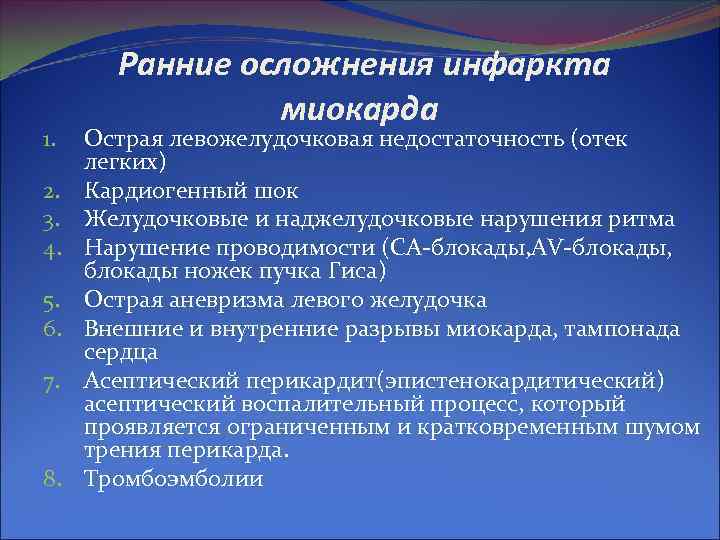 Ранние осложнения инфаркта миокарда

1. Острая левожелудочковая недостаточность (отек легких)
2. Кардиогенный шок
3. Желудочковые и наджелудочковые нарушения ритма
4. Нарушение проводимости (СА-блокады,AV-блокады, блокады ножек пучка Гиса)
5. Острая аневризма левого желудочка
6. Внешние и внутренние разрывы миокарда, тампонада сердца
7. Асептический перикардит(эпистенокардитический) асептический воспалительный процесс, который проявляется ограниченным и кратковременным шумом трения перикарда.
8. Тромбоэмболии